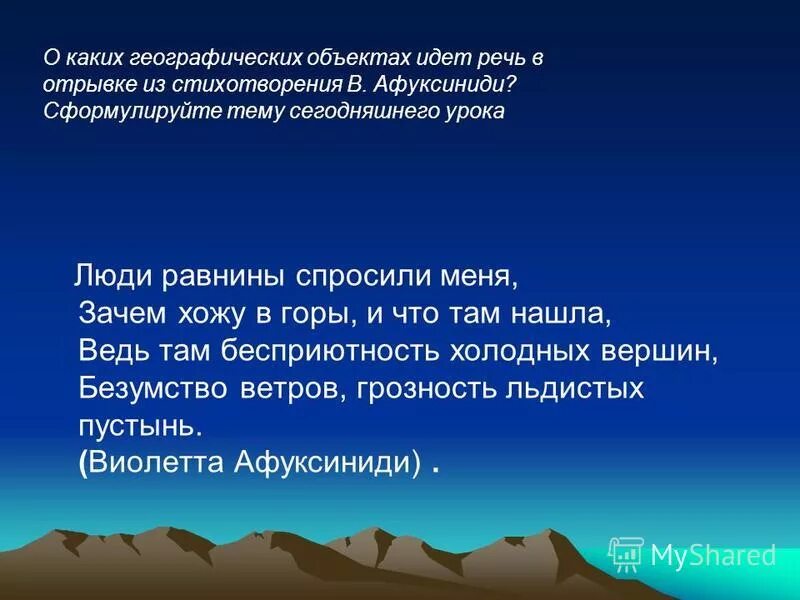 О каких географических объектах идет речь в отрывке из стихотворения В. Афуксиниди? Сформулируйте тему сегодняшнего урока

Люди равнины спросили меня,
Зачем хожу в горы, и что там нашла,
Ведь там бесприютность холодных вершин,
Безумство ветров, грозность льдистых пустынь.
(Виолетта Афуксиниди) .

MyShared